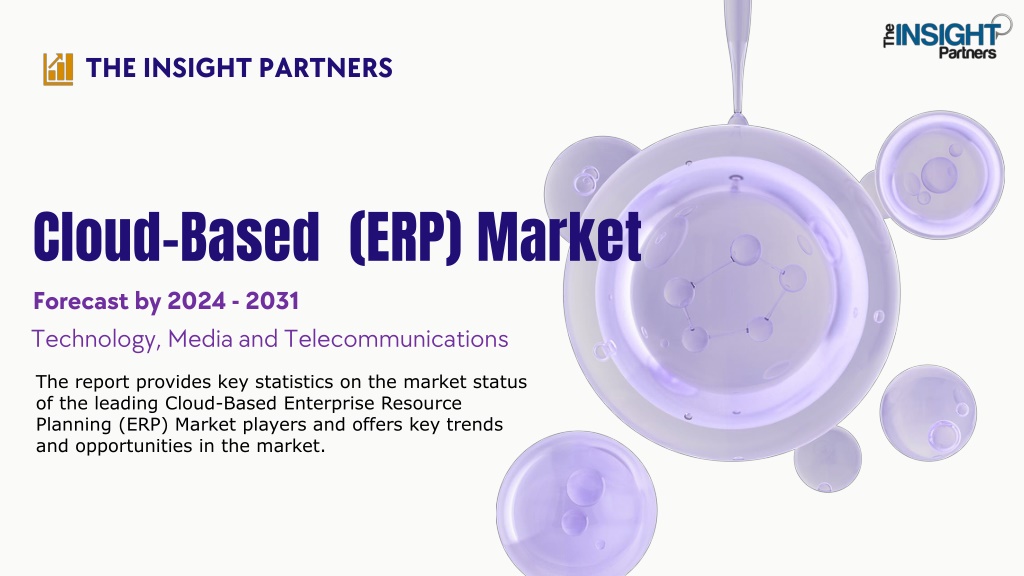 THE INSIGHT PARTNERS

The INSIGHT Partners

Cloud-Based (ERP) Market

Forecast by 2024 - 2031

Technology, Media and Telecommunications

The report provides key statistics on the market status of the leading Cloud-Based Enterprise Resource Planning (ERP) Market players and offers key trends and opportunities in the market.